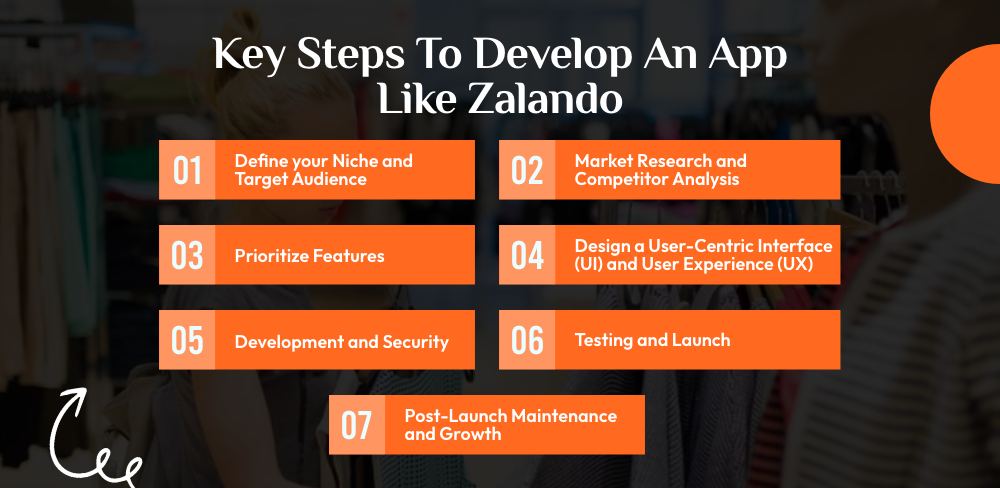 Key Steps To Develop An App Like Zalando

01 Define your Niche and Target Audience

02 Market Research and Competitor Analysis

03 Prioritize Features

04 Design a User-Centric Interface (UI) and User Experience (UX)

05 Development and Security

06 Testing and Launch

07 Post-Launch Maintenance and Growth